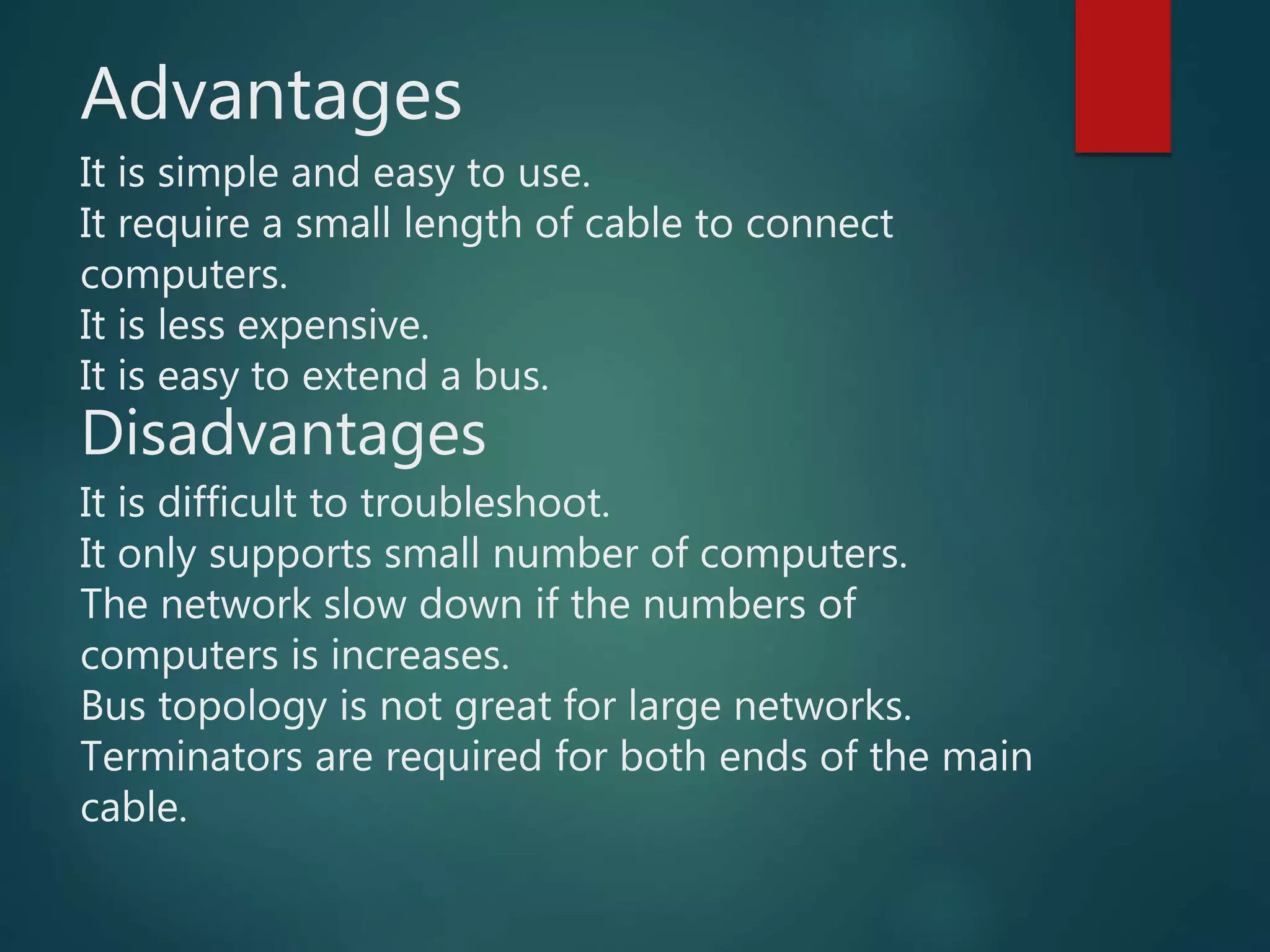 Advantages

It is simple and easy to use.
It require a small length of cable to connect computers.
It is less expensive.
It is easy to extend a bus.

Disadvantages

It is difficult to troubleshoot.
It only supports small number of computers.
The network slow down if the numbers of computers is increases.
Bus topology is not great for large networks.
Terminators are required for both ends of the main cable.